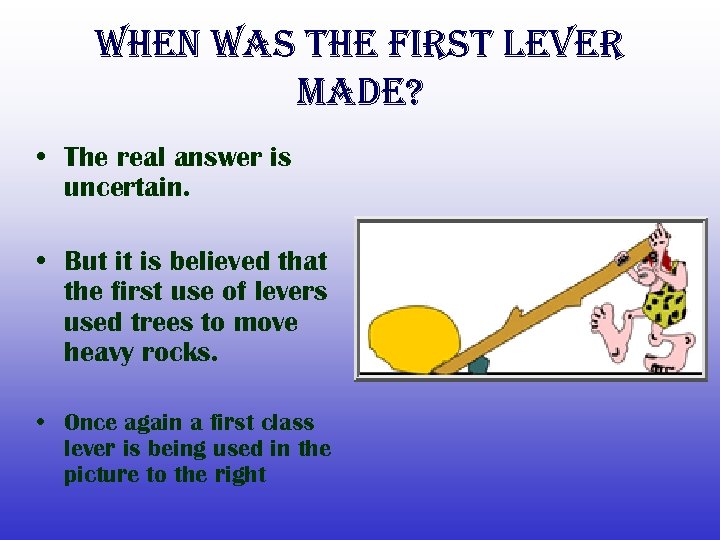 WHEN WAS THE FIRST LEVER MADE?

• The real answer is uncertain.

• But it is believed that the first use of levers used trees to move heavy rocks.

• Once again a first class lever is being used in the picture to the right